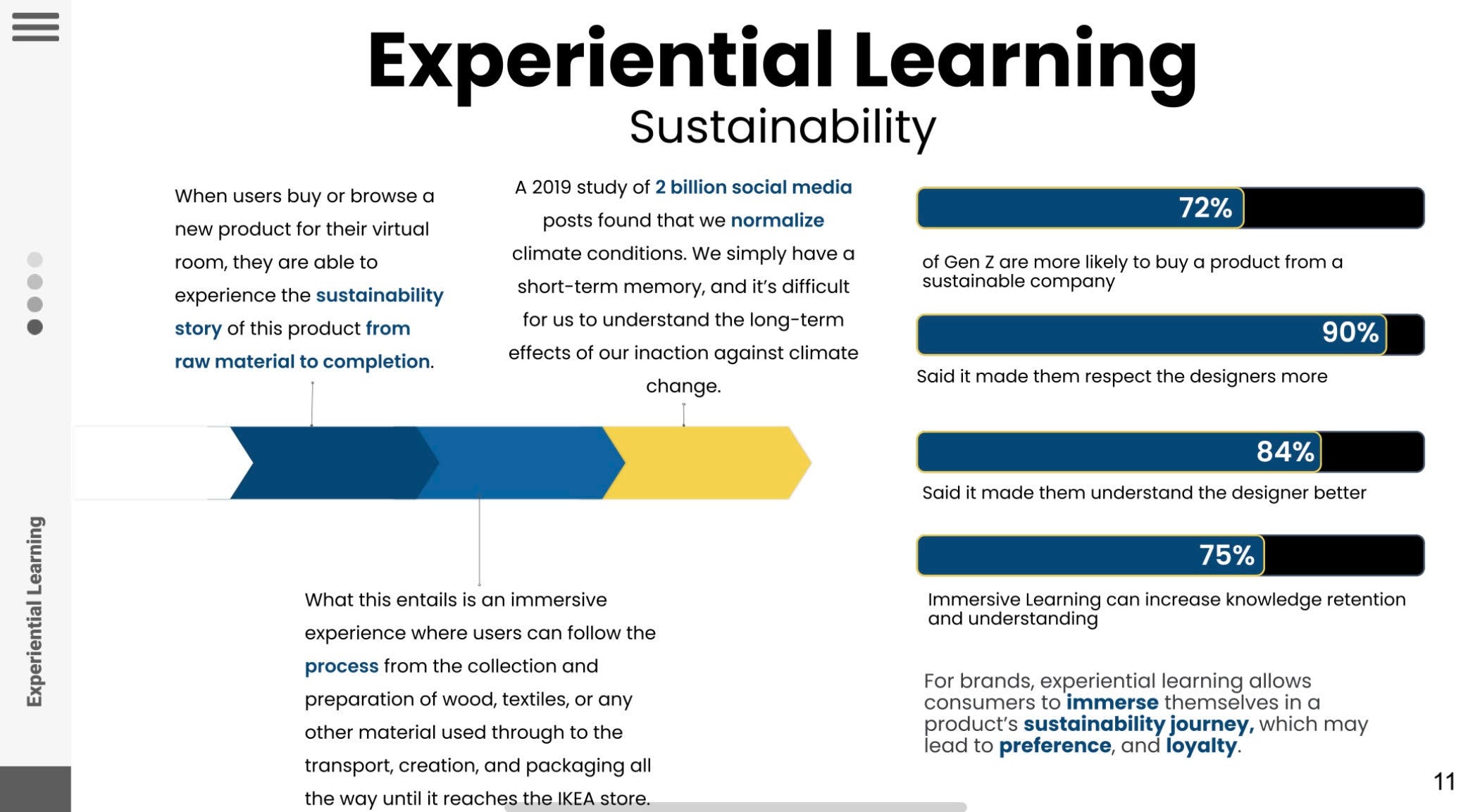 Experiential Learning
Sustainability

When users buy or browse a new product for their virtual room, they are able to experience the sustainability story of this product from raw material to completion.

A 2019 study of 2 billion social media posts found that we normalize climate conditions. We simply have a short-term memory, and it's difficult for us to understand the long-term effects of our inaction against climate change.

What this entails is an immersive experience where users can follow the process from the collection and preparation of wood, textiles, or any other material used through to the transport, creation, and packaging all the way until it reaches the IKEA store.

72%
of Gen Z are more likely to buy a product from a sustainable company

90%
Said it made them respect the designers more

84%
Said it made them understand the designer better

75%
Immersive Learning can increase knowledge retention and understanding

For brands, experiential learning allows consumers to immerse themselves in a product's sustainability journey, which may lead to preference, and loyalty.

Experiential Learning

11